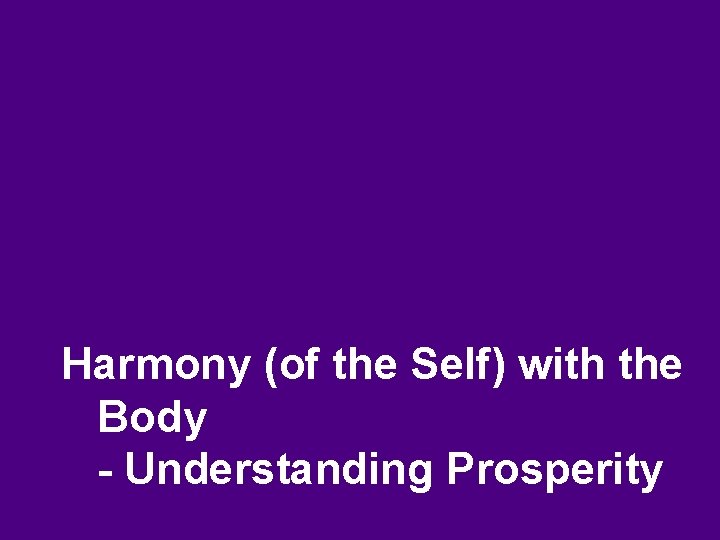 Harmony (of the Self) with the Body
- Understanding Prosperity